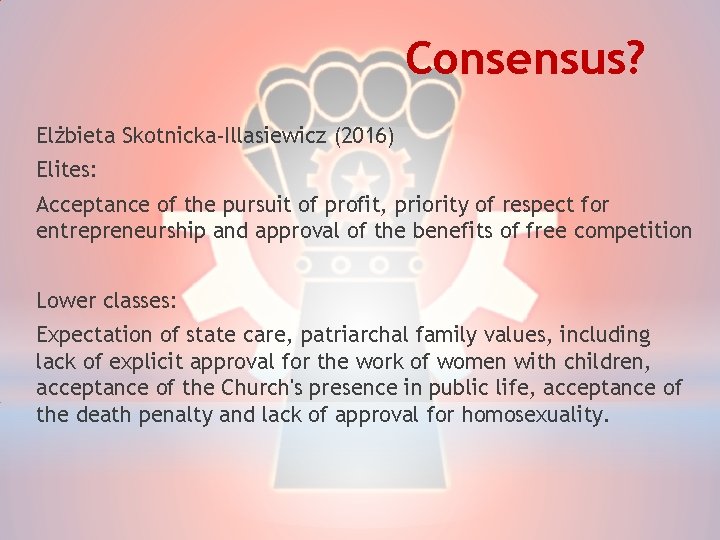 Consensus?

Elżbieta Skotnicka-Illasiewicz (2016)

Elites:

Acceptance of the pursuit of profit, priority of respect for entrepreneurship and approval of the benefits of free competition

Lower classes:

Expectation of state care, patriarchal family values, including lack of explicit approval for the work of women with children, acceptance of the Church's presence in public life, acceptance of the death penalty and lack of approval for homosexuality.